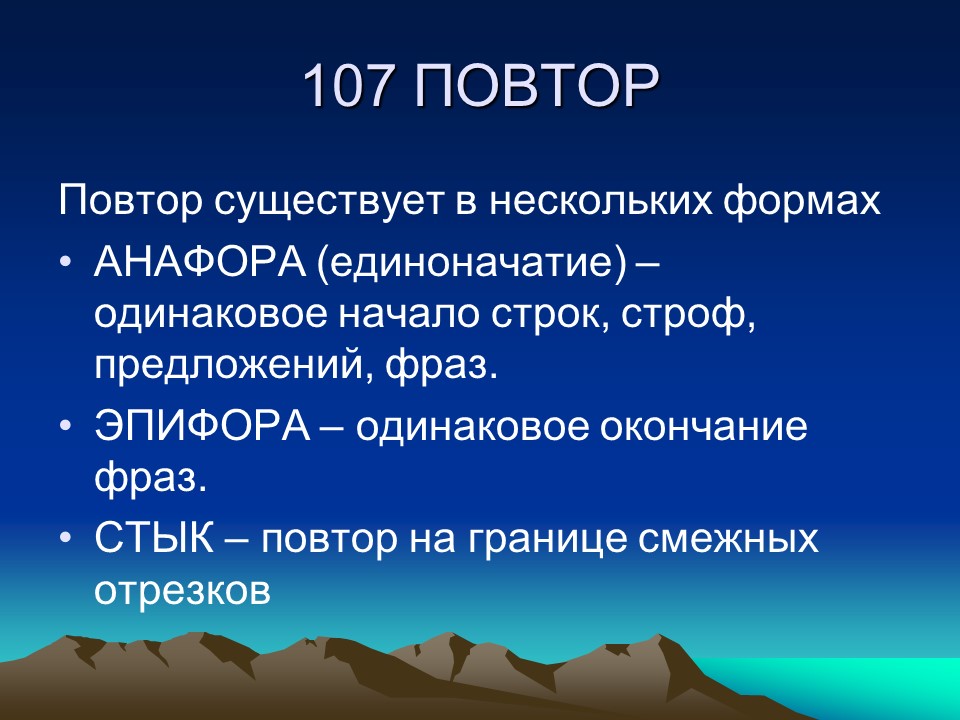 107 ПОВТОР

Повтор существует в нескольких формах

• АНАФОРА (единоначатие) – одинаковое начало строк, строф, предложений, фраз.

• ЭПИФОРА – одинаковое окончание фраз.

• СТЫК – повтор на границе смежных отрезков